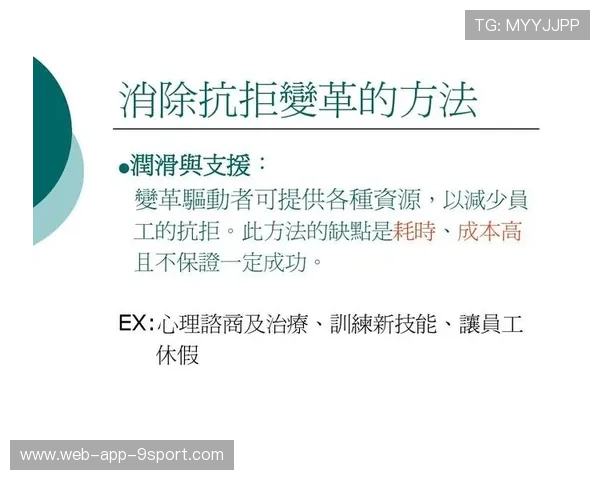 TG: MYYJJPP

消除抗拒變革的方法

●潤滑與支援：
變革驅動者可提供各種資源，以減少員工的抗拒。此方法的缺點是耗時、成本高且不保證一定成功。

EX：心理諮商及治療、訓練新技能、讓員工休假

www.web-app-9sport.com